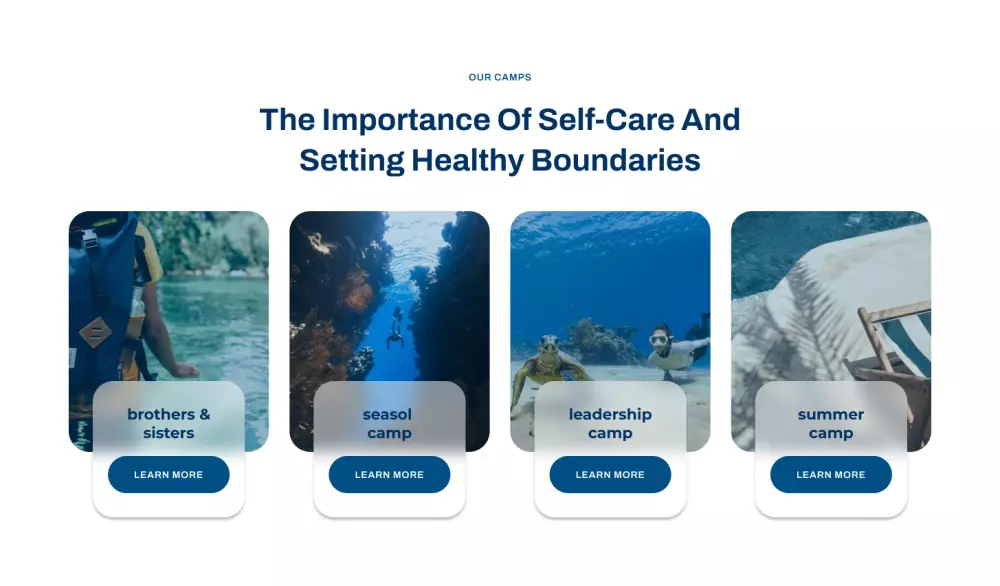 OUR CAMPS

The Importance Of Self-Care And Setting Healthy Boundaries

brothers & sisters

LEARN MORE

seasol camp

LEARN MORE

leadership camp

LEARN MORE

summer camp

LEARN MORE